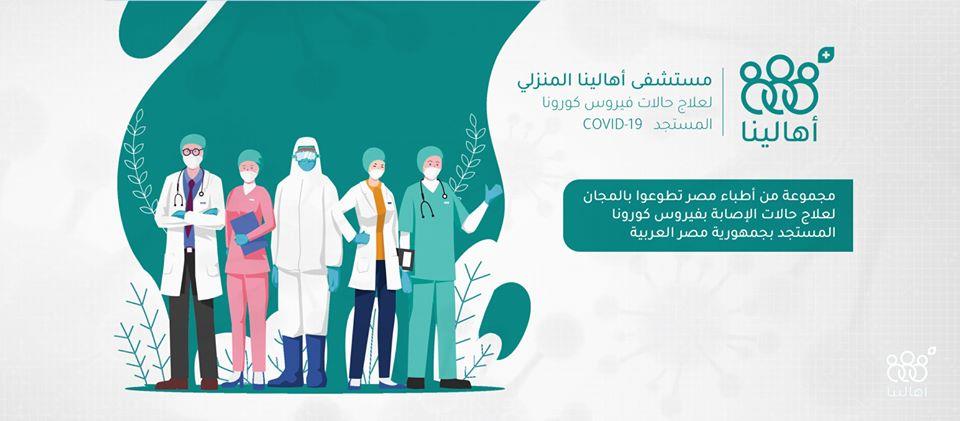 أهالينا

مستشفى أهالينا المنزلي
لعلاج حالات فيروس كورونا
المستجد COVID-19

مجموعة من أطباء مصر تطوعوا بالمجان لعلاج حالات الإصابة بفيروس كورونا المستجد بجمهورية مصر العربية

أهالينا